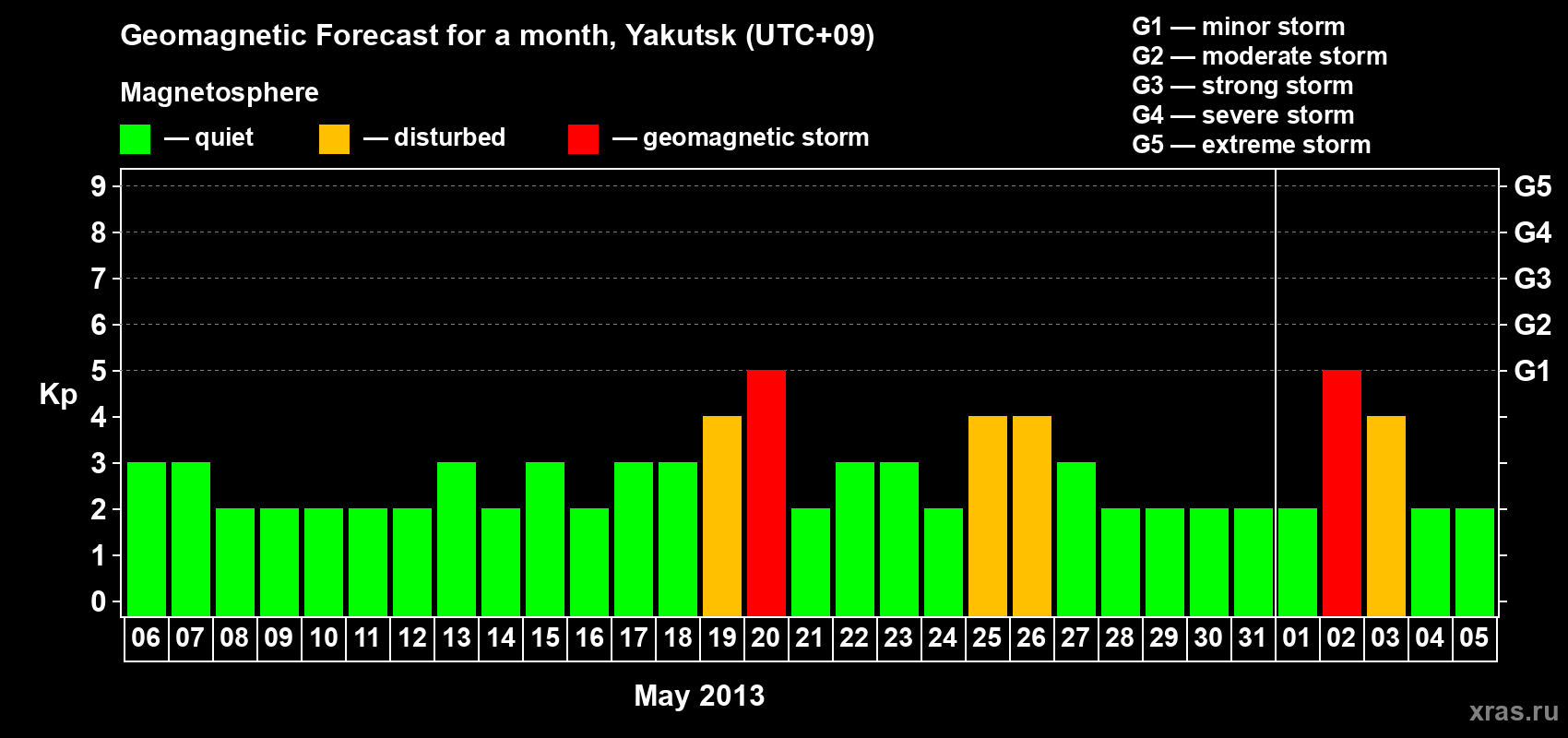 Geomagnetic Forecast for a month, Yakutsk (UTC+09)

Magnetosphere

— quiet — disturbed — geomagnetic storm

G1 — minor storm
G2 — moderate storm
G3 — strong storm
G4 — severe storm
G5 — extreme storm

Kp

9 8 7 6 5 4 3 2 1 0

G5 G4 G3 G2 G1

06 07 08 09 10 11 12 13 14 15 16 17 18 19 20 21 22 23 24 25 26 27 28 29 30 31 01 02 03 04 05

May 2013

xras.ru